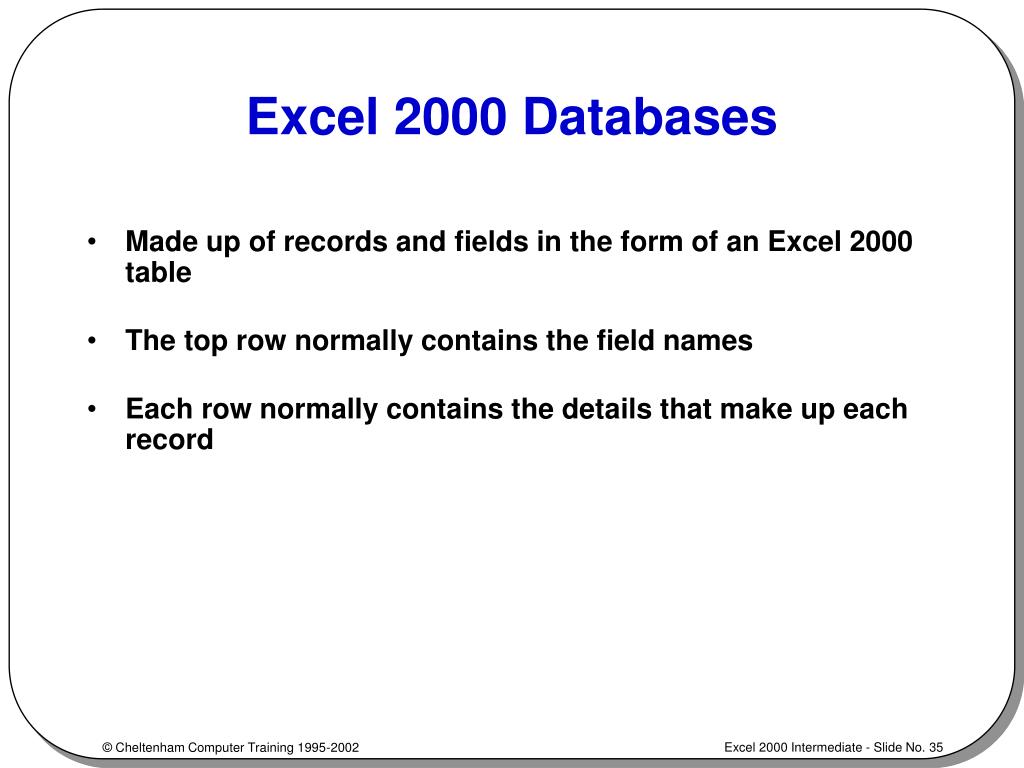 Excel 2000 Databases

• Made up of records and fields in the form of an Excel 2000 table

• The top row normally contains the field names

• Each row normally contains the details that make up each record

© Cheltenham Computer Training 1995-2002

Excel 2000 Intermediate - Slide No. 35